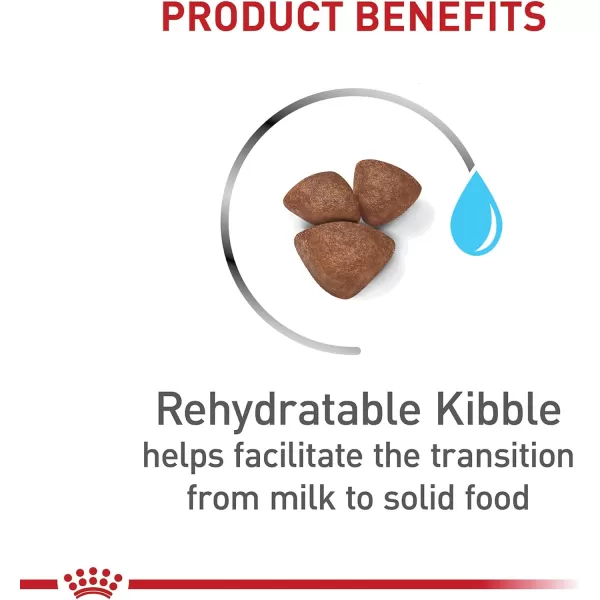 PRODUCT BENEFITS

Rehydratable Kibble
helps facilitate the transition from milk to solid food